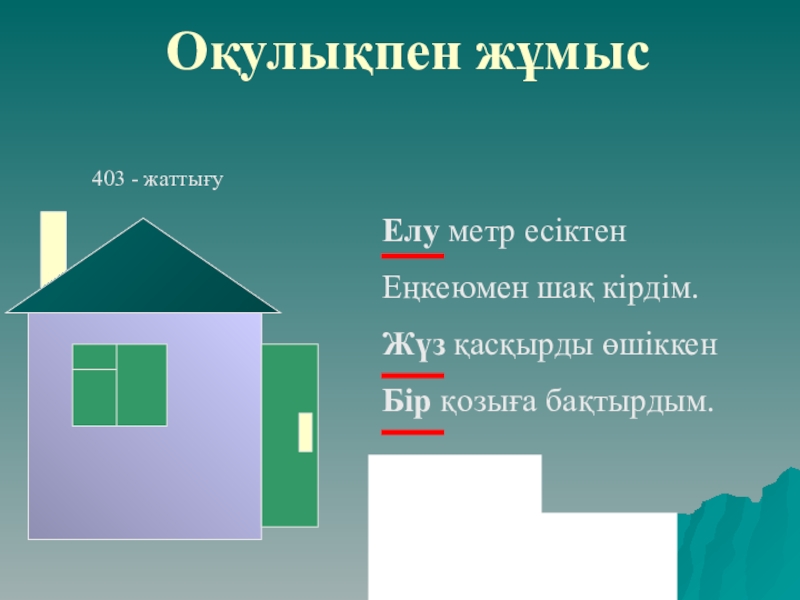 Оқулықпен жұмыс

403 - жаттығу

Елу метр есіктен
Еңкеюмен шақ кірдім.
Жүз қасқырды өшіккен
Бір қозыға бақтырдым.